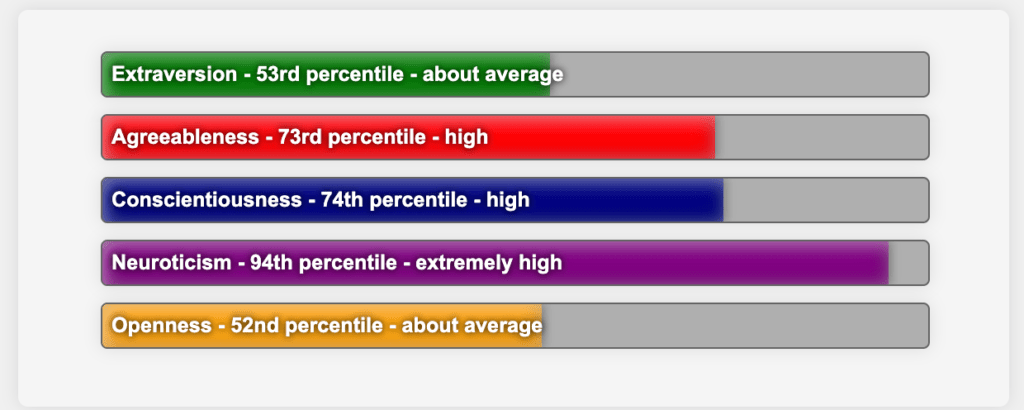 Extraversion - 53rd percentile - about average

Agreeableness - 73rd percentile - high

Conscientiousness - 74th percentile - high

Neuroticism - 94th percentile - extremely high

Openness - 52nd percentile - about average